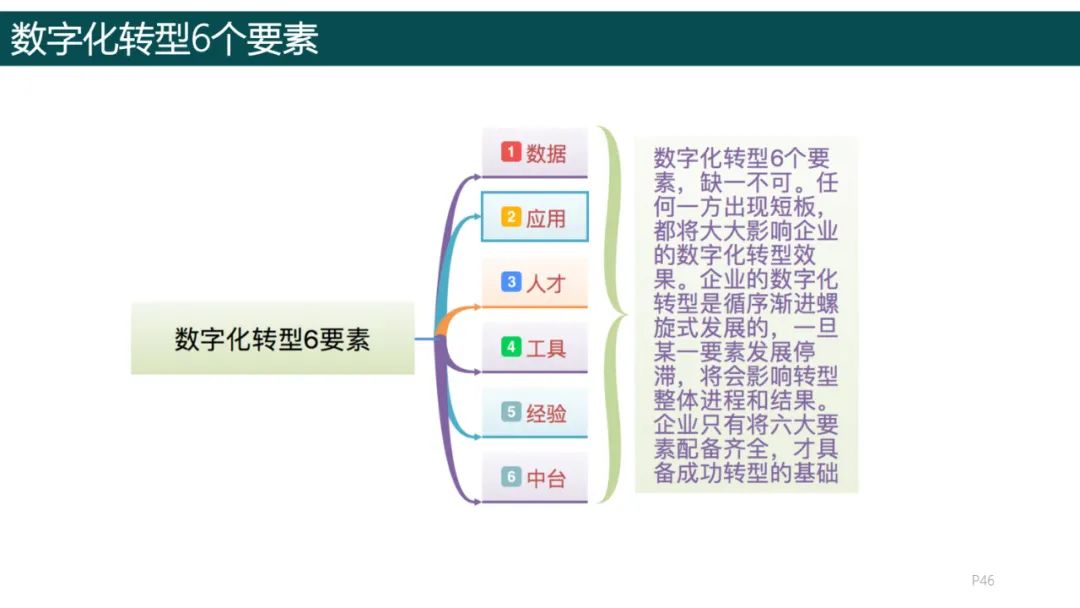 数字化转型6个要素

数字化转型6要素

1 数据
2 应用
3 人才
4 工具
5 经验
6 中台

数字化转型6个要素，缺一不可。任何一方出现短板，都将大大影响企业的数字化转型效果。企业的数字化转型是循序渐进螺旋式发展的，一旦某一要素发展停滞，将会影响转型整体进程和结果。企业只有将六大要素配备齐全，才具备成功转型的基础

P46